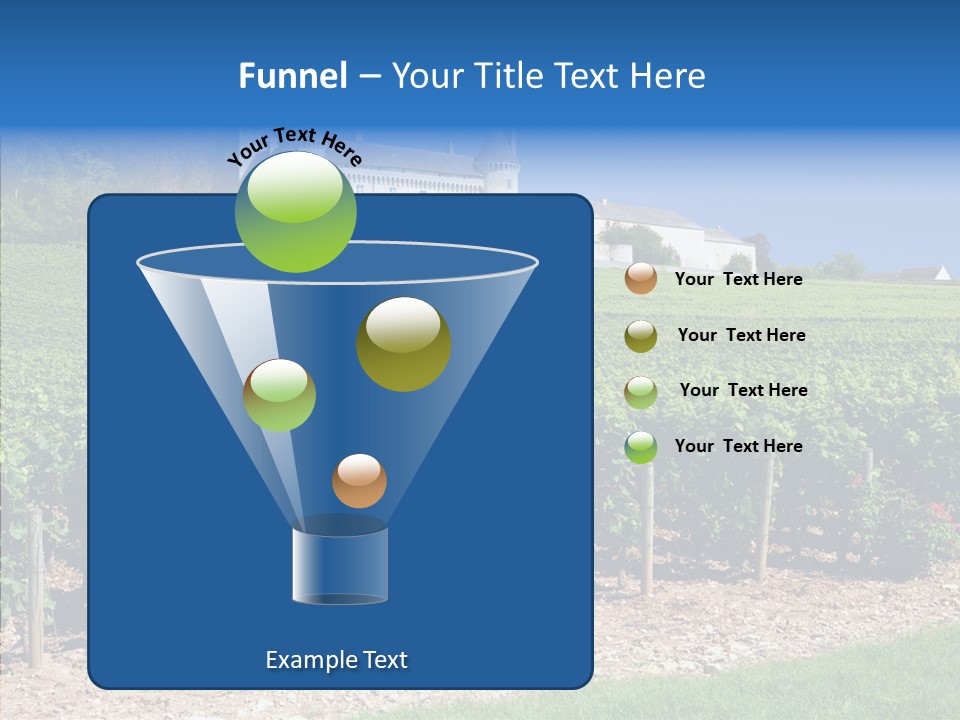 Funnel – Your Title Text Here

Your Text Here

Your Text Here

Your Text Here

Your Text Here

Your Text Here

Example Text